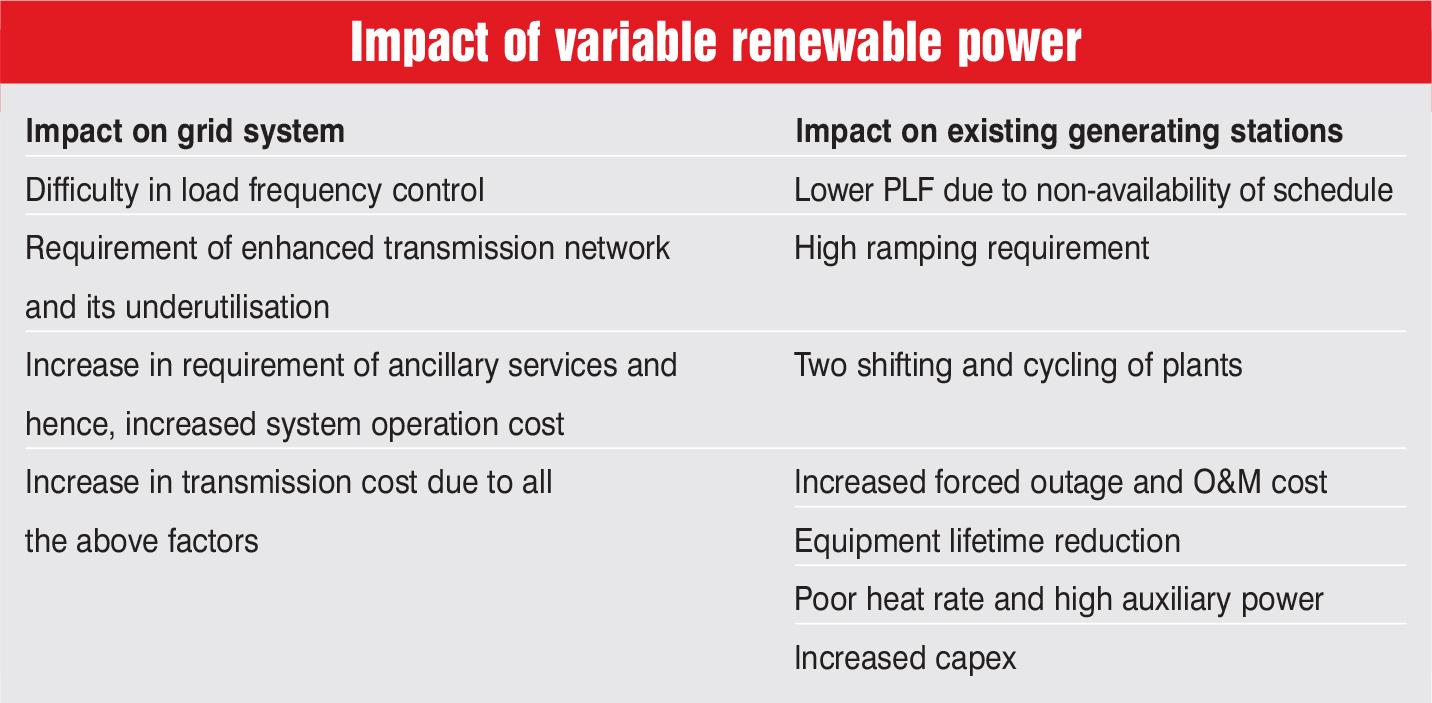 Impact of variable renewable power

| Impact on grid system | Impact on existing generating stations |
|---|---|
| Difficulty in load frequency control | Lower PLF due to non-availability of schedule |
| Requirement of enhanced transmission network and its underutilisation | High ramping requirement |
| Increase in requirement of ancillary services and hence, increased system operation cost | Two shifting and cycling of plants |
| Increase in transmission cost due to all the above factors | Increased forced outage and O&M cost |
| | Equipment lifetime reduction |
| | Poor heat rate and high auxiliary power |
| | Increased capex |